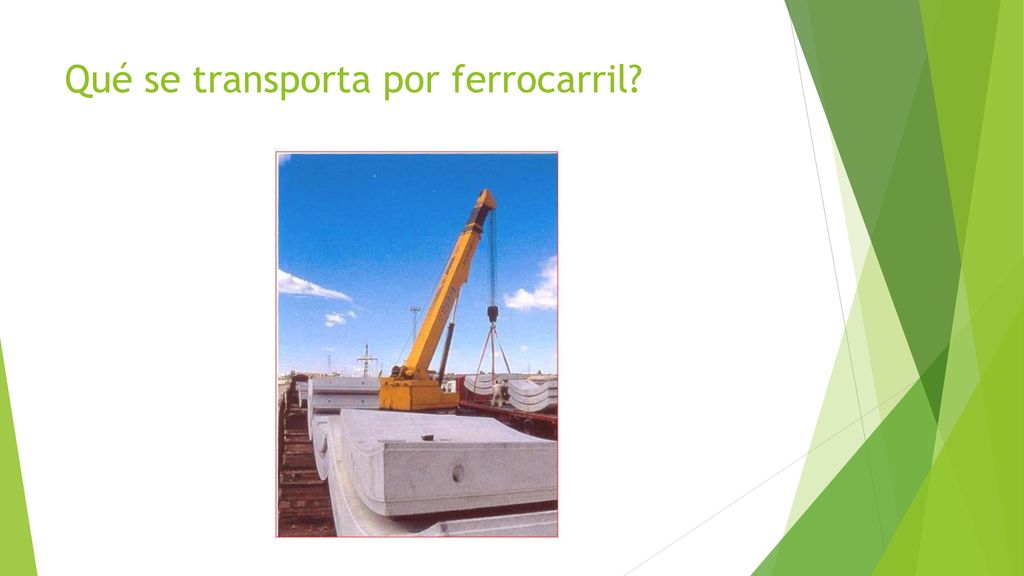 Qué se transporta por ferrocarril?